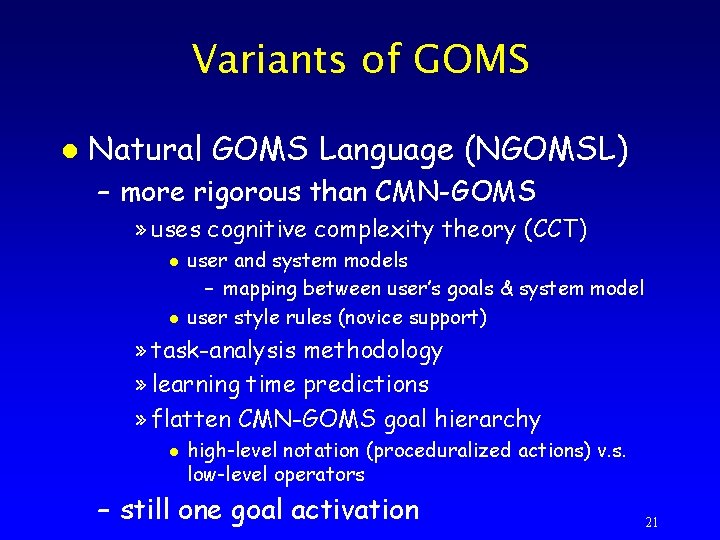 Variants of GOMS

● Natural GOMS Language (NGOMSL)
– more rigorous than CMN-GOMS
» uses cognitive complexity theory (CCT)
● user and system models
– mapping between user's goals & system model
● user style rules (novice support)
» task-analysis methodology
» learning time predictions
» flatten CMN-GOMS goal hierarchy
● high-level notation (proceduralized actions) v.s. low-level operators
– still one goal activation

21